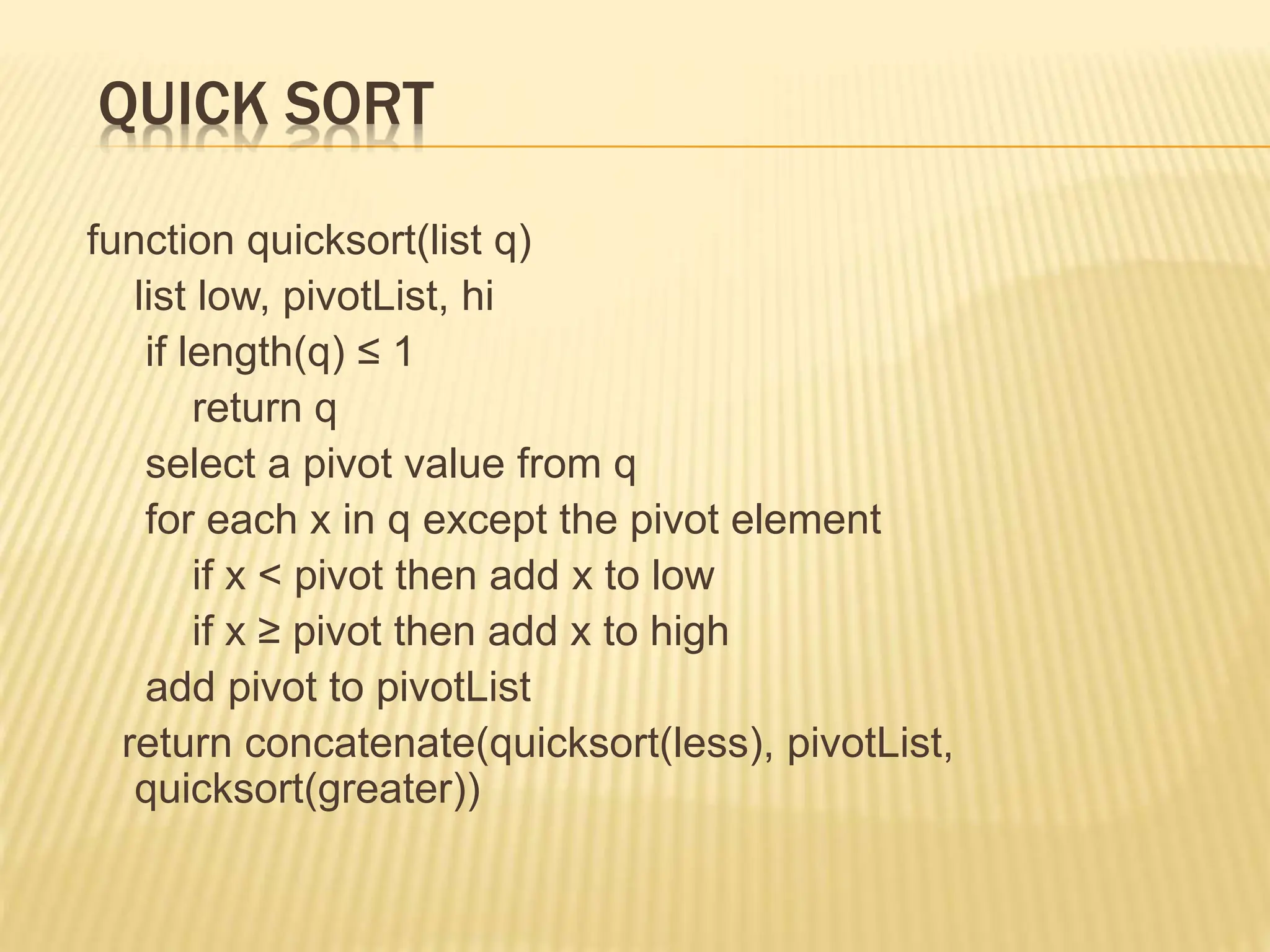 QUICK SORT

function quicksort(list q)
list low, pivotList, hi
if length(q) ≤ 1
return q
select a pivot value from q
for each x in q except the pivot element
if x < pivot then add x to low
if x ≥ pivot then add x to high
add pivot to pivotList
return concatenate(quicksort(less), pivotList, quicksort(greater))